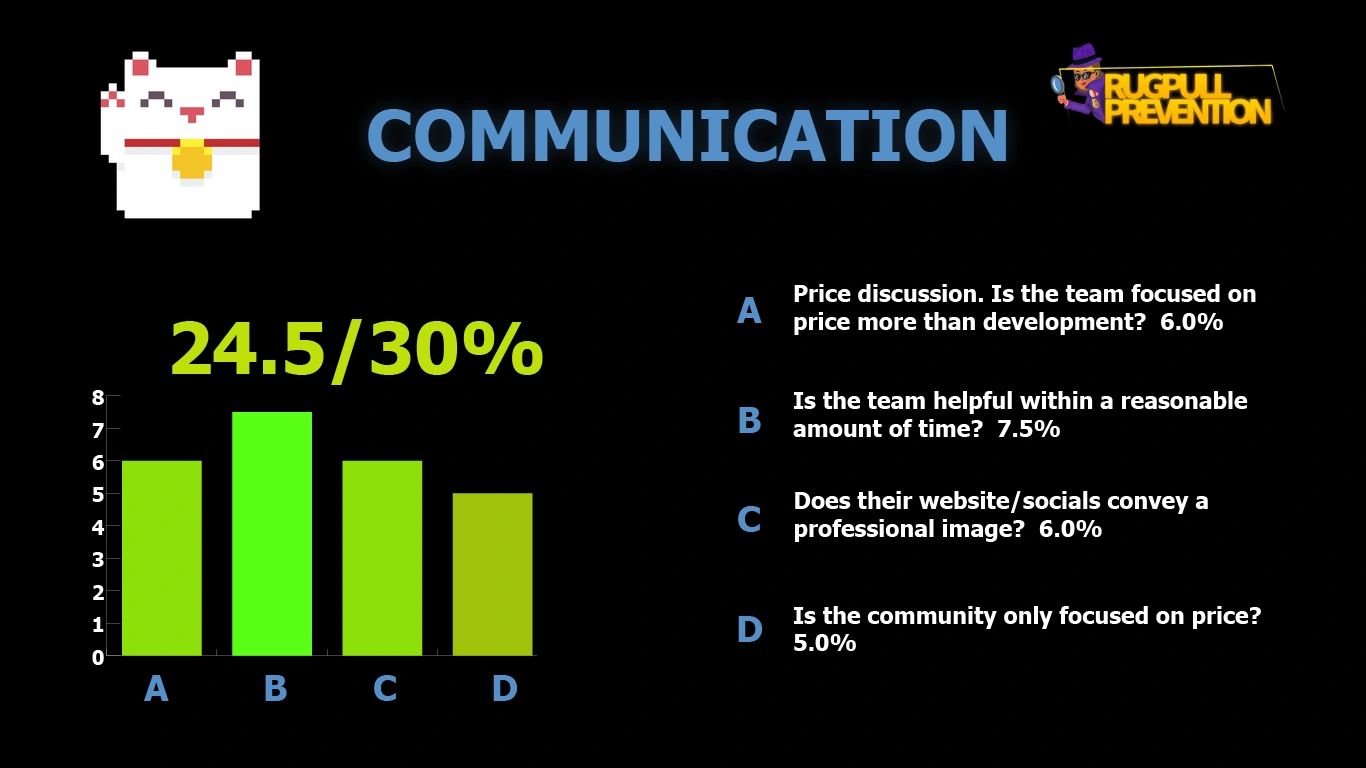 COMMUNICATION

RUGPULL PREVENTION

24.5/30%

8
7
6
5
4
3
2
1
0

A B C D

A Price discussion. Is the team focused on price more than development? 6.0%

B Is the team helpful within a reasonable amount of time? 7.5%

C Does their website/socials convey a professional image? 6.0%

D Is the community only focused on price? 5.0%